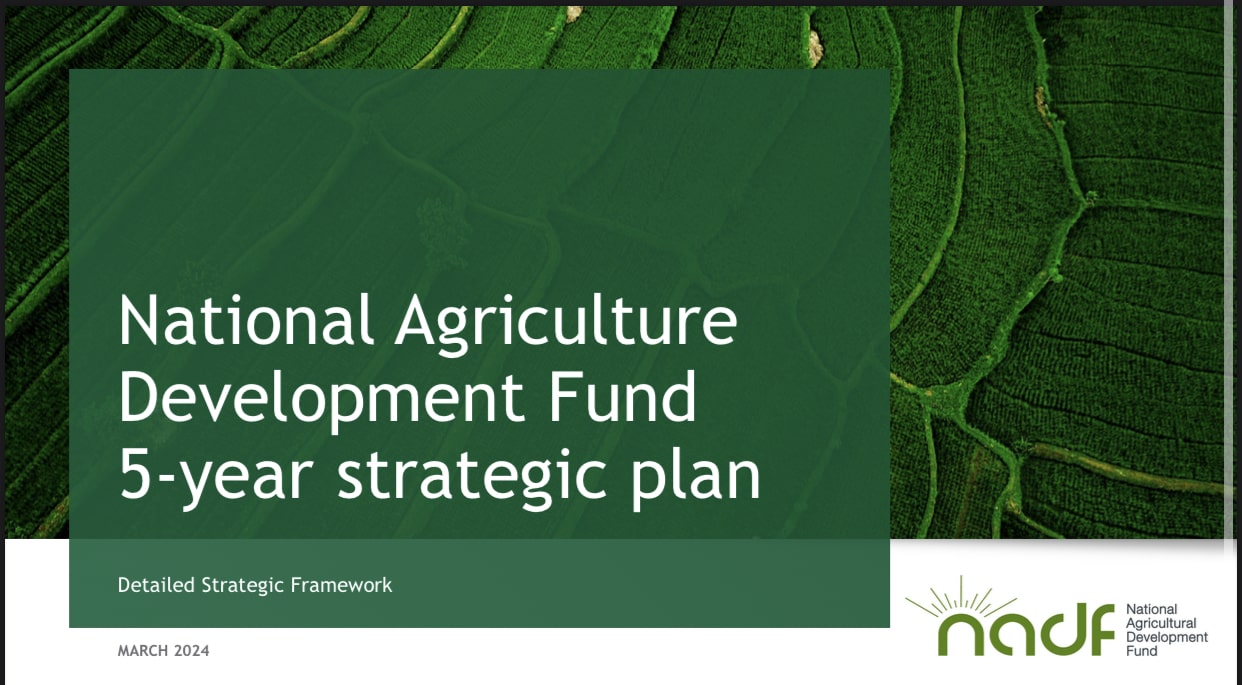 National Agriculture Development Fund 5-year strategic plan

Detailed Strategic Framework

MARCH 2024

nadf National Agricultural Development Fund